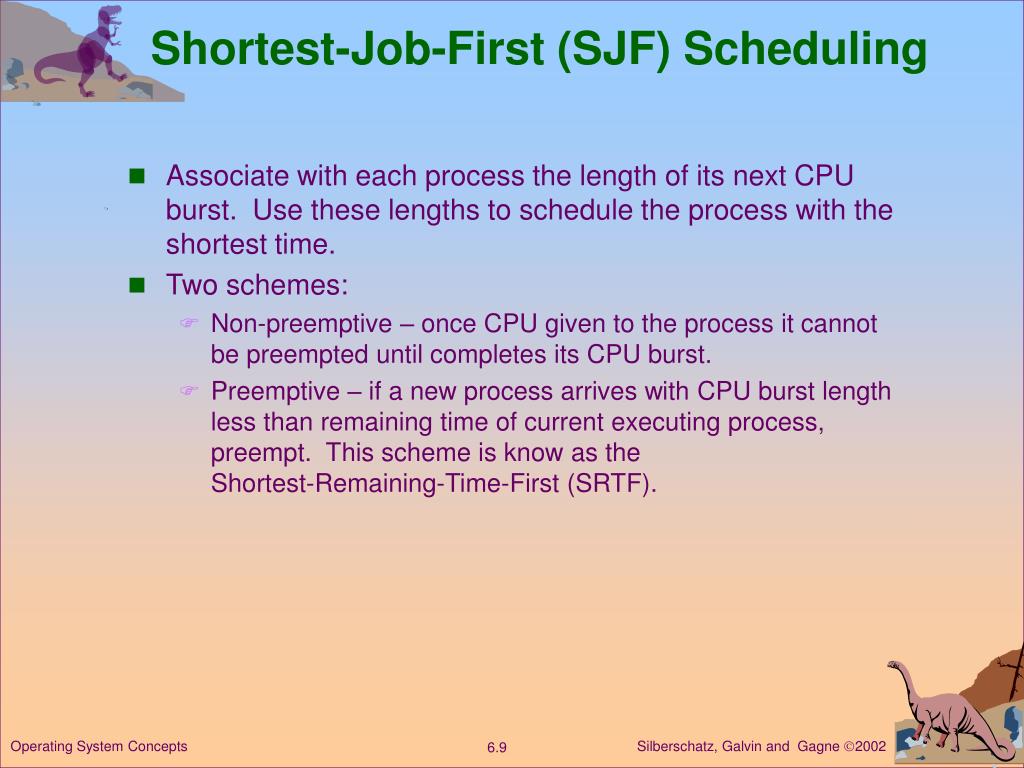 Shortest-Job-First (SJF) Scheduling

■ Associate with each process the length of its next CPU burst. Use these lengths to schedule the process with the shortest time.

■ Two schemes:

☞ Non-preemptive – once CPU given to the process it cannot be preempted until completes its CPU burst.

☞ Preemptive – if a new process arrives with CPU burst length less than remaining time of current executing process, preempt. This scheme is know as the Shortest-Remaining-Time-First (SRTF).

Operating System Concepts

6.9

Silberschatz, Galvin and Gagne ©2002